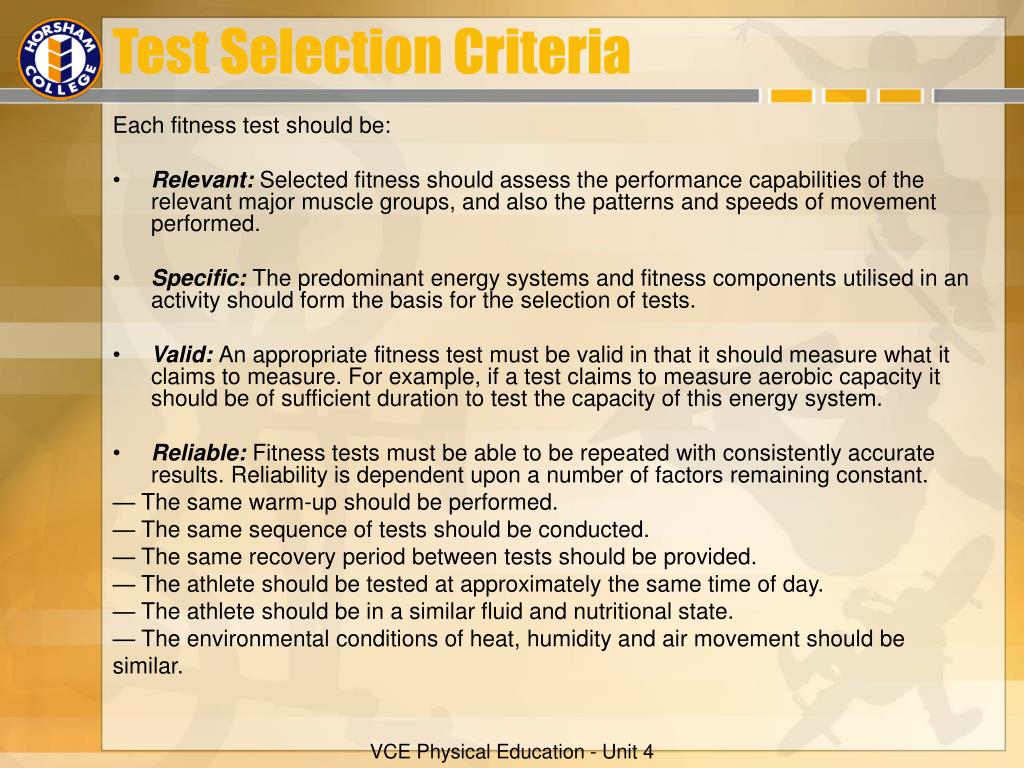 HORSHAM COLLEGE

Test Selection Criteria

Each fitness test should be:

• Relevant: Selected fitness should assess the performance capabilities of the relevant major muscle groups, and also the patterns and speeds of movement performed.

• Specific: The predominant energy systems and fitness components utilised in an activity should form the basis for the selection of tests.

• Valid: An appropriate fitness test must be valid in that it should measure what it claims to measure. For example, if a test claims to measure aerobic capacity it should be of sufficient duration to test the capacity of this energy system.

• Reliable: Fitness tests must be able to be repeated with consistently accurate results. Reliability is dependent upon a number of factors remaining constant.
— The same warm-up should be performed.
— The same sequence of tests should be conducted.
— The same recovery period between tests should be provided.
— The athlete should be tested at approximately the same time of day.
— The athlete should be in a similar fluid and nutritional state.
— The environmental conditions of heat, humidity and air movement should be similar.

VCE Physical Education - Unit 4